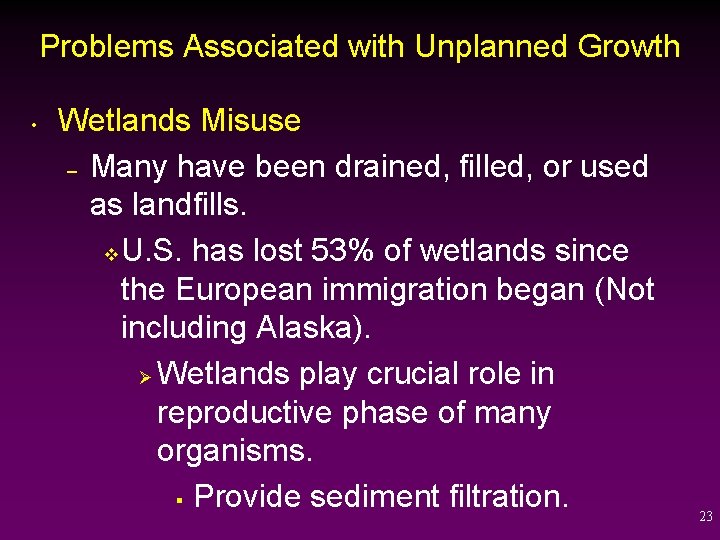 Problems Associated with Unplanned Growth

• Wetlands Misuse

– Many have been drained, filled, or used as landfills.

❖ U.S. has lost 53% of wetlands since the European immigration began (Not including Alaska).

➢ Wetlands play crucial role in reproductive phase of many organisms.

▪ Provide sediment filtration.

23